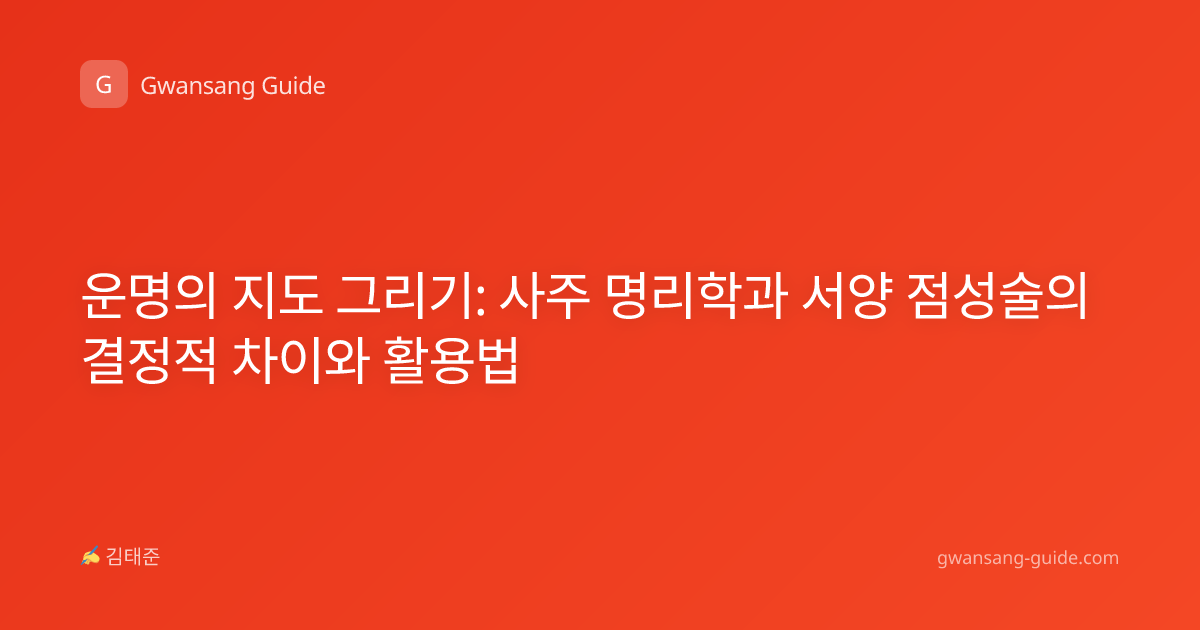 G Gwansang Guide

운명의 지도 그리기: 사주 명리학과 서양 점성술의 결정적 차이와 활용법

✍ 김태준

gwansang-guide.com